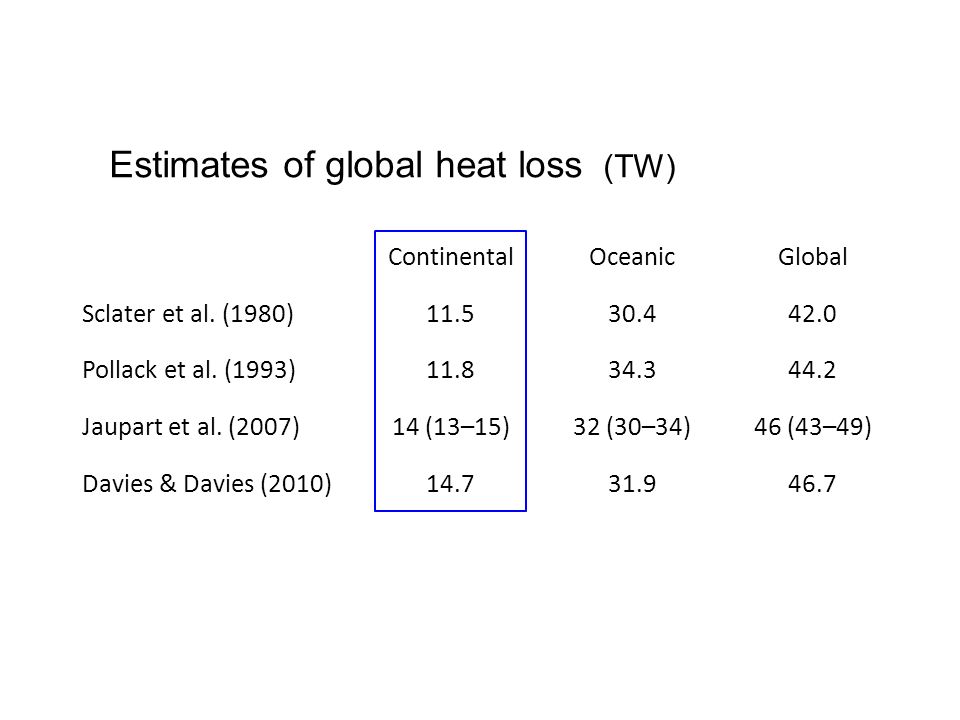 Estimates of global heat loss (TW)

| | Continental | Oceanic | Global |
|---|---|---|---|
| Sclater et al. (1980) | 11.5 | 30.4 | 42.0 |
| Pollack et al. (1993) | 11.8 | 34.3 | 44.2 |
| Jaupart et al. (2007) | 14 (13–15) | 32 (30–34) | 46 (43–49) |
| Davies & Davies (2010) | 14.7 | 31.9 | 46.7 |